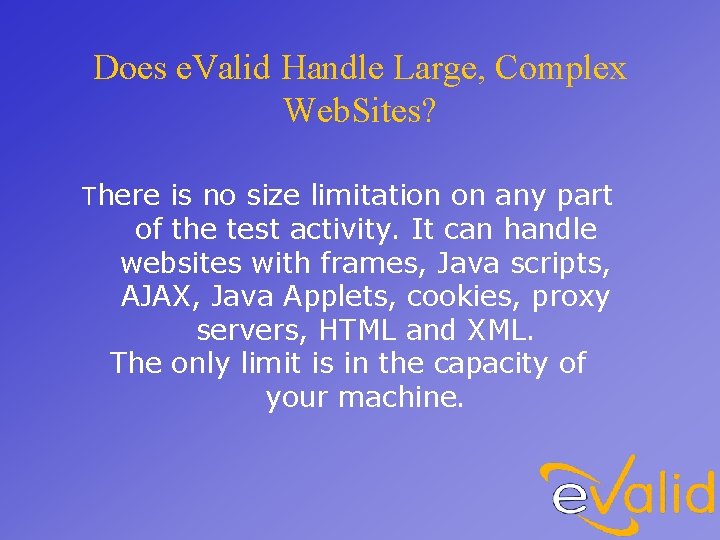 Does eValid Handle Large, Complex WebSites?

There is no size limitation on any part of the test activity. It can handle websites with frames, Java scripts, AJAX, Java Applets, cookies, proxy servers, HTML and XML.

The only limit is in the capacity of your machine.

eValid